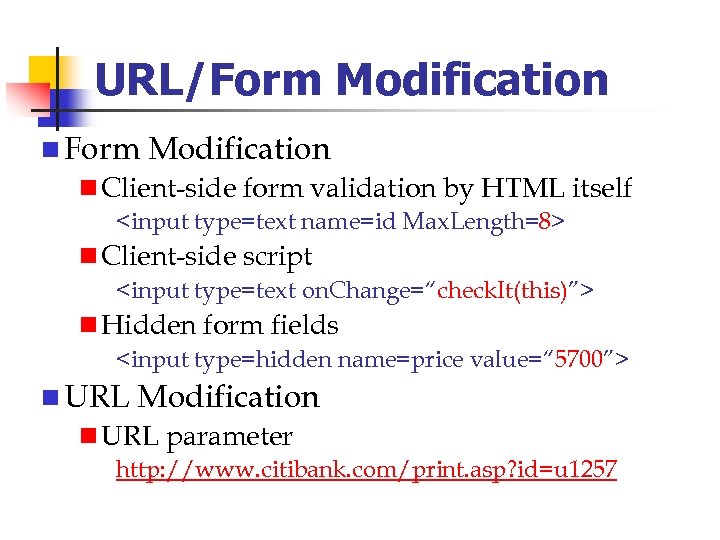 URL/Form Modification

Form Modification

Client-side form validation by HTML itself

<input type=text name=id MaxLength=8>

Client-side script

<input type=text onChange="checkIt(this)">

Hidden form fields

<input type=hidden name=price value="5700">

URL Modification

URL parameter

http://www.citibank.com/print.asp?id=u1257